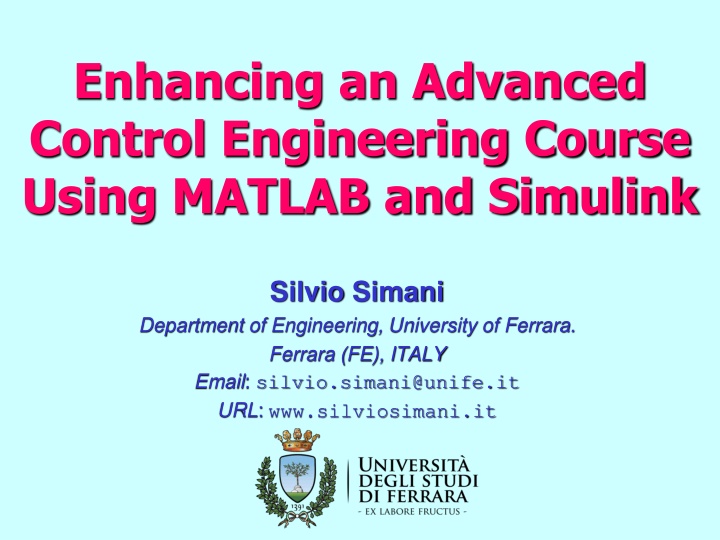 Enhancing an Advanced Control Engineering Course Using MATLAB and Simulink

Silvio Simani

Department of Engineering, University of Ferrara.

Ferrara (FE), ITALY

Email: silvio.simani@unife.it

URL: www.silviosimani.it

1391

UNIVERSITÀ DEGLI STUDI DI FERRARA

- EX LABORE FRUCTUS -